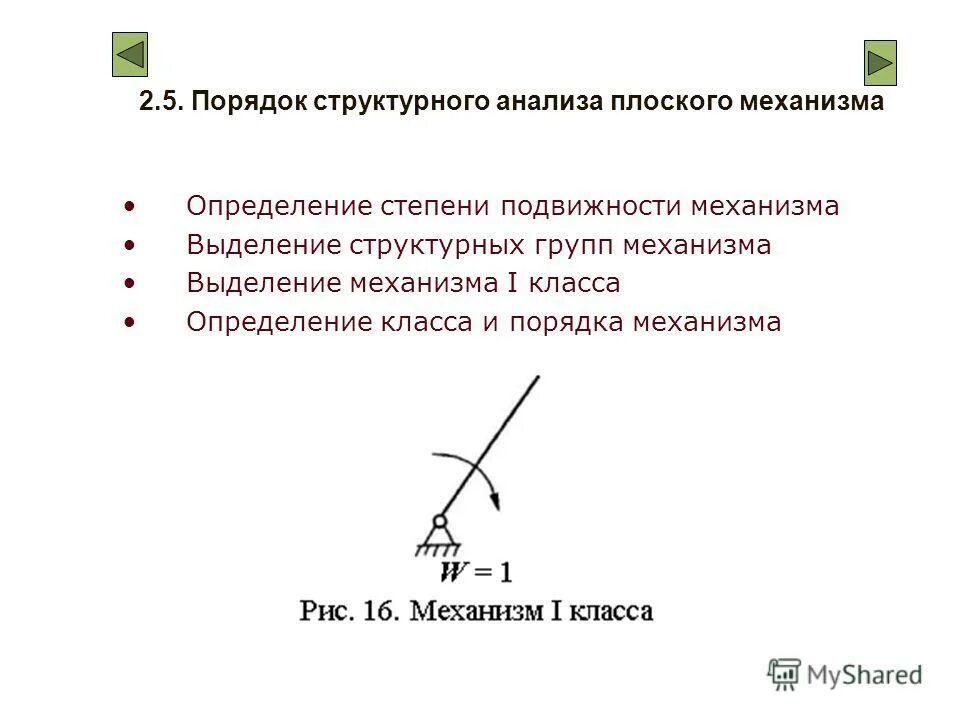 2.5. Порядок структурного анализа плоского механизма

• Определение степени подвижности механизма
• Выделение структурных групп механизма
• Выделение механизма I класса
• Определение класса и порядка механизма

$W = 1$

Рис. 16. Механизм I класса

MyShared